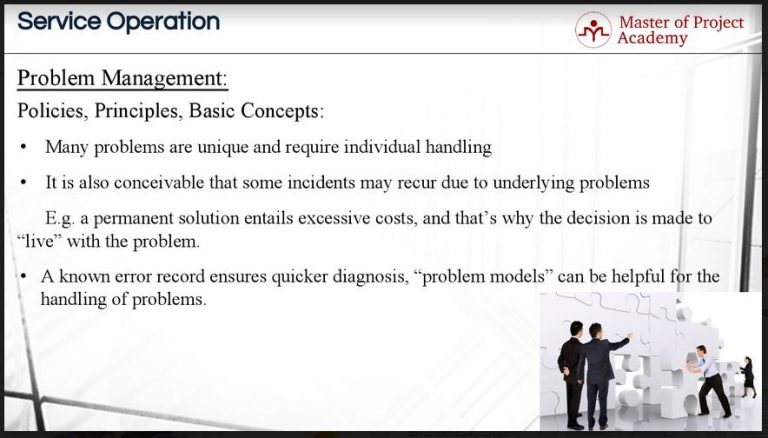 Service Operation

Master of Project Academy

Problem Management:

Policies, Principles, Basic Concepts:

• Many problems are unique and require individual handling

• It is also conceivable that some incidents may recur due to underlying problems

E.g. a permanent solution entails excessive costs, and that's why the decision is made to "live" with the problem.

• A known error record ensures quicker diagnosis, "problem models" can be helpful for the handling of problems.